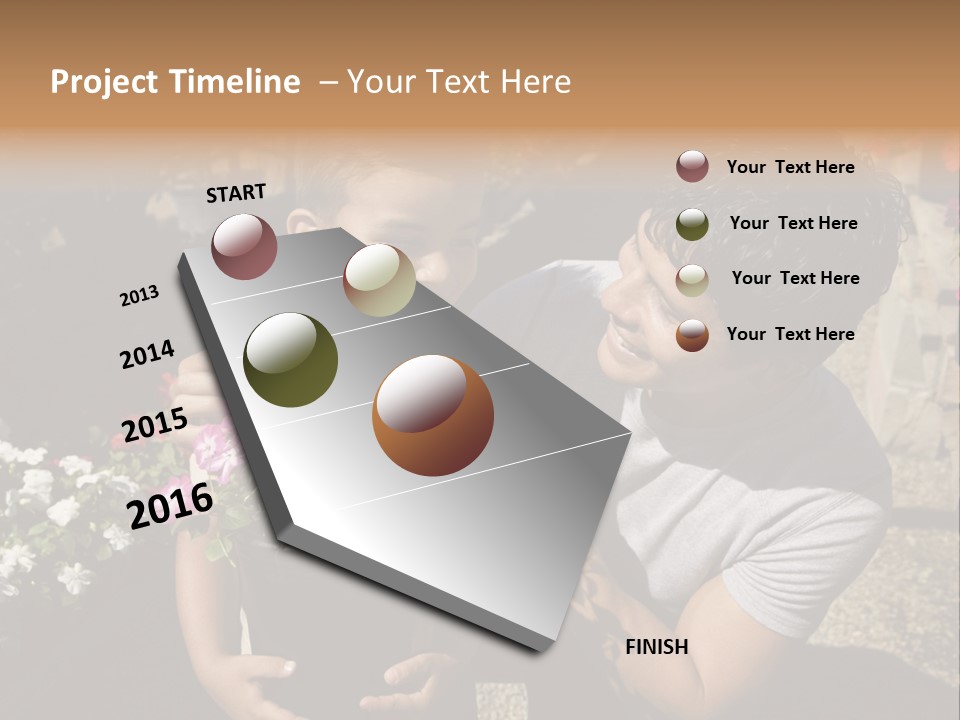 Project Timeline – Your Text Here

START

2013

2014

2015

2016

FINISH

Your Text Here

Your Text Here

Your Text Here

Your Text Here